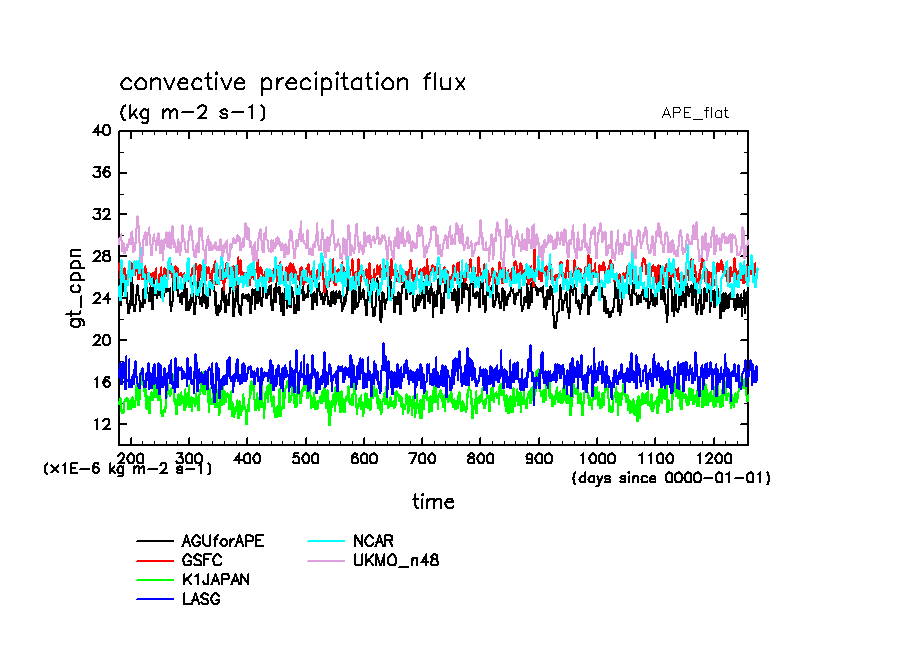 convective precipitation flux
(kg m-2 s-1)
APE_flat

40
36
32
28
24
20
16
12

gt_cppn

200 300 400 500 600 700 800 900 1000 1100 1200
(x1E-6 kg m-2 s-1)
(days since 0000-01-01)
time

AGUforAPE
GSFC
K1JAPAN
LASG
NCAR
UKMO_n48